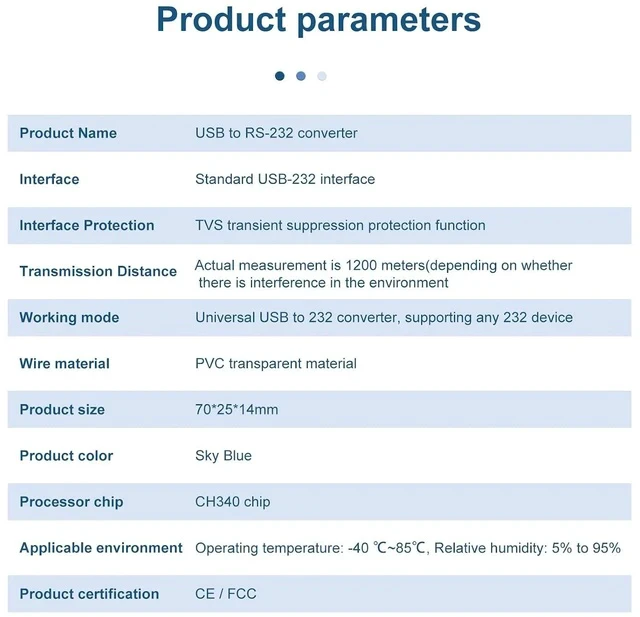 Product parameters

| | |
|---|---|
| Product Name | USB to RS-232 converter |
| Interface | Standard USB-232 interface |
| Interface Protection | TVS transient suppression protection function |
| Transmission Distance | Actual measurement is 1200 meters(depending on whether there is interference in the environment |
| Working mode | Universal USB to 232 converter, supporting any 232 device |
| Wire material | PVC transparent material |
| Product size | 70*25*14mm |
| Product color | Sky Blue |
| Processor chip | CH340 chip |
| Applicable environment | Operating temperature: -40 ℃~85℃, Relative humidity: 5% to 95% |
| Product certification | CE / FCC |